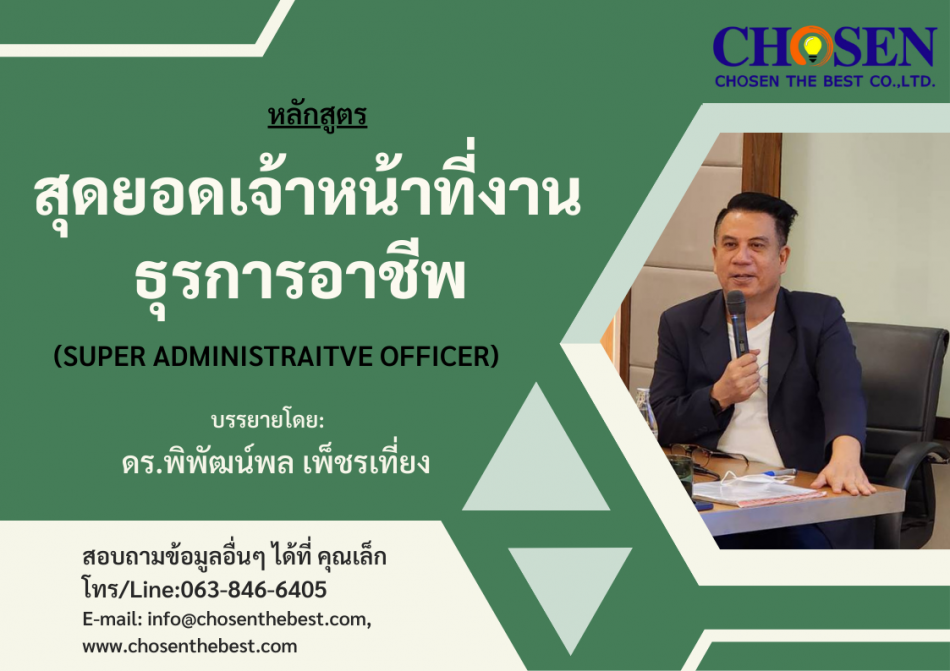 CHOSEN
CHOSEN THE BEST CO.,LTD.

หลักสูตร

สุดยอดเจ้าหน้าที่งานธุรการอาชีพ

(SUPER ADMINISTRAITVE OFFICER)

บรรยายโดย:
ดร.พิพัฒน์พล เพ็ชรเที่ยง

สอบถามข้อมูลอื่นๆ ได้ที่ คุณเล็ก
โทร/Line:063-846-6405
E-mail: info@chosenthebest.com,
www.chosenthebest.com